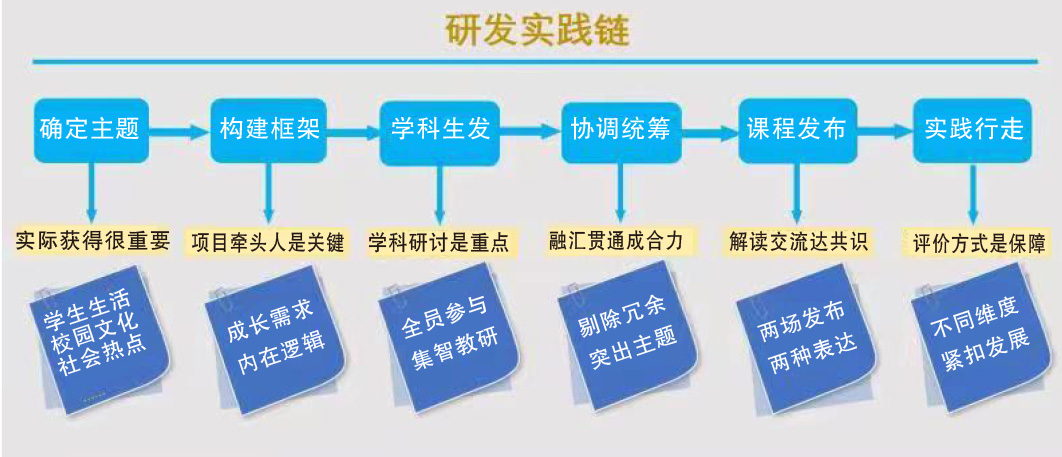 研发实践链

确定主题
构建框架
学科生发
协调统筹
课程发布
实践行走

实际获得很重要
项目牵头人是关键
学科研讨是重点
融汇贯通成合力
解读交流达共识
评价方式是保障

学生生活
校园文化
社会热点

成长需求
内在逻辑

全员参与
集智教研

剔除冗余
突出主题

两场发布
两种表达

不同维度
紧扣发展